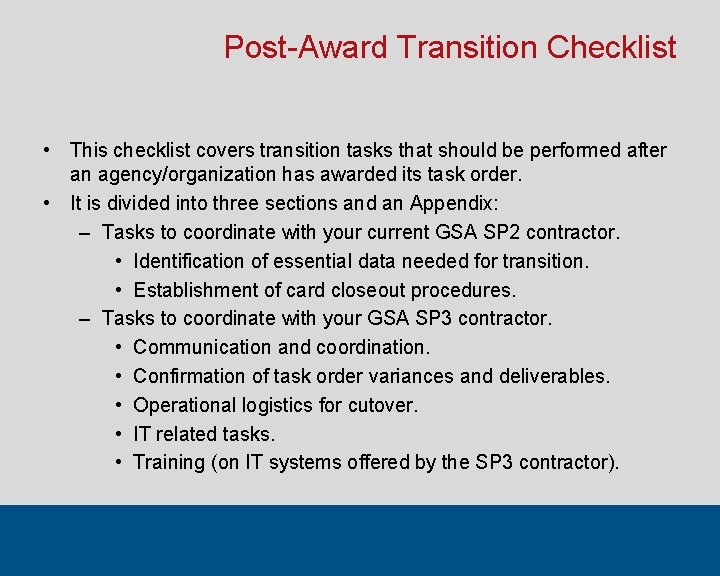 Post-Award Transition Checklist

• This checklist covers transition tasks that should be performed after an agency/organization has awarded its task order.
• It is divided into three sections and an Appendix:
– Tasks to coordinate with your current GSA SP2 contractor.
• Identification of essential data needed for transition.
• Establishment of card closeout procedures.
– Tasks to coordinate with your GSA SP3 contractor.
• Communication and coordination.
• Confirmation of task order variances and deliverables.
• Operational logistics for cutover.
• IT related tasks.
• Training (on IT systems offered by the SP3 contractor).